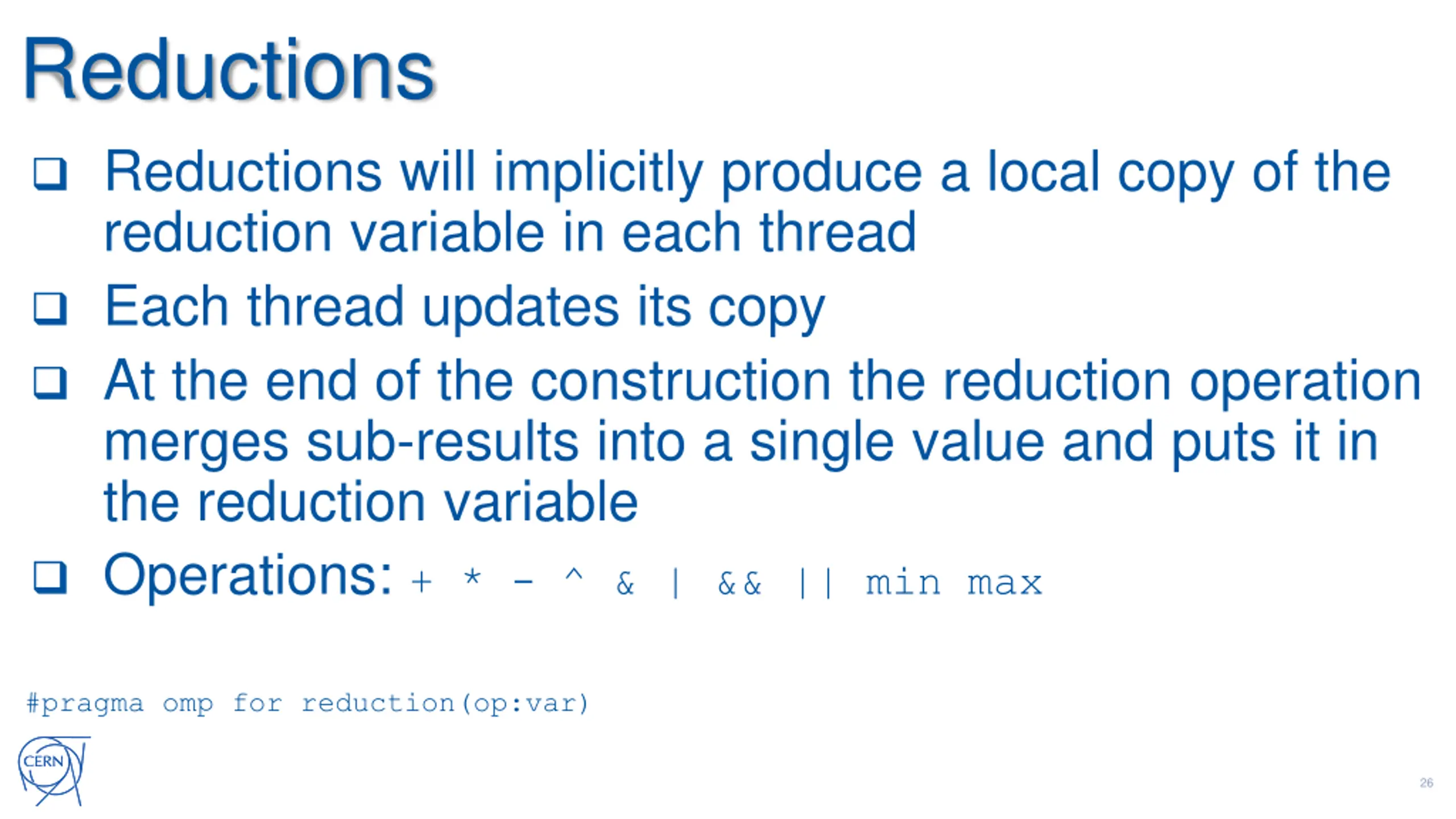 Reductions

❑ Reductions will implicitly produce a local copy of the reduction variable in each thread

❑ Each thread updates its copy

❑ At the end of the construction the reduction operation merges sub-results into a single value and puts it in the reduction variable

❑ Operations: + * - ^ & | && || min max

#pragma omp for reduction(op:var)

CERN

26